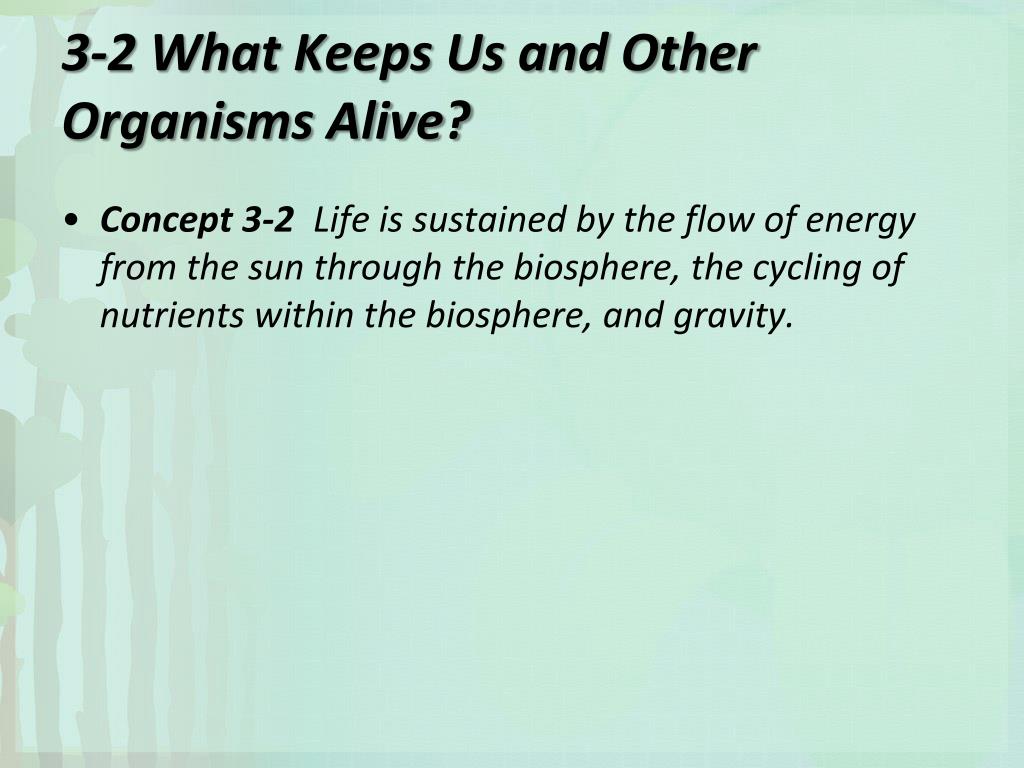 3-2 What Keeps Us and Other Organisms Alive?

• Concept 3-2 Life is sustained by the flow of energy from the sun through the biosphere, the cycling of nutrients within the biosphere, and gravity.